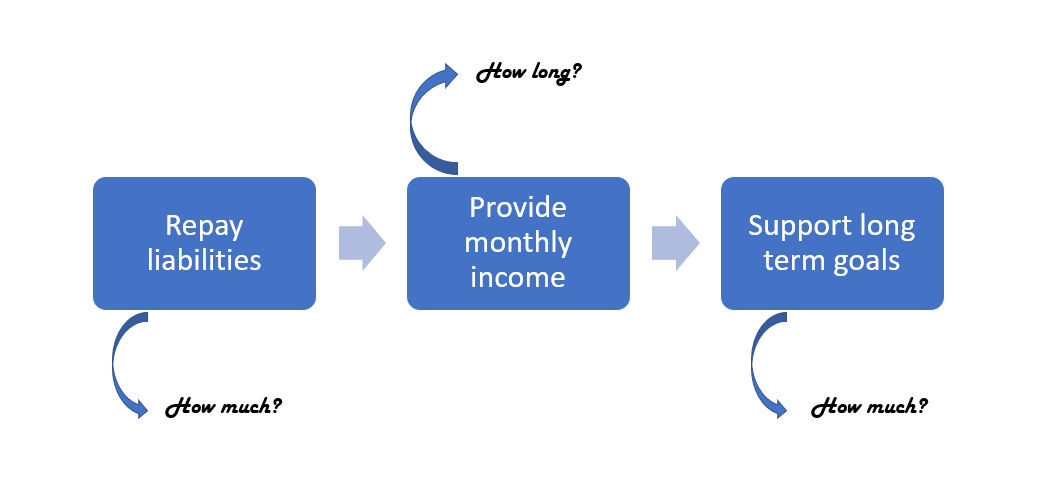 How long?

Repay liabilities

Provide monthly income

Support long term goals

How much?

How much?